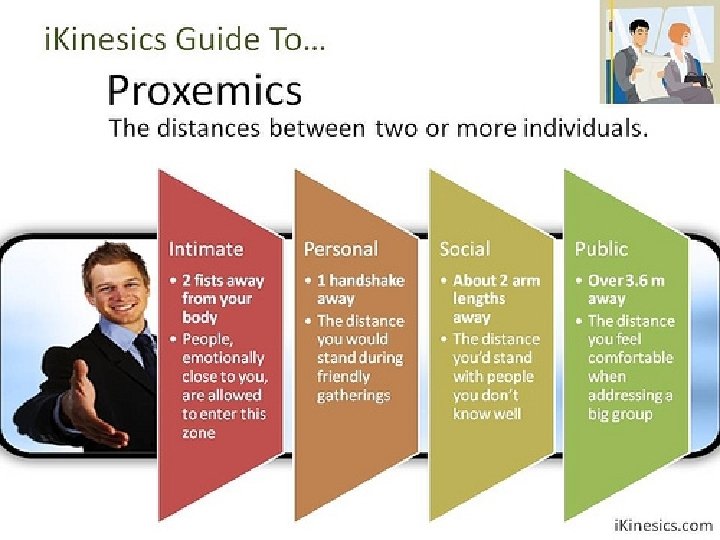 iKinesics Guide To…

Proxemics

The distances between two or more individuals.

Intimate

• 2 fists away from your body
• People, emotionally close to you, are allowed to enter this zone

Personal

• 1 handshake away
• The distance you would stand during friendly gatherings

Social

• About 2 arm lengths away
• The distance you'd stand with people you don't know well

Public

• Over 3.6 m away
• The distance you feel comfortable when addressing a big group

iKinesics.com